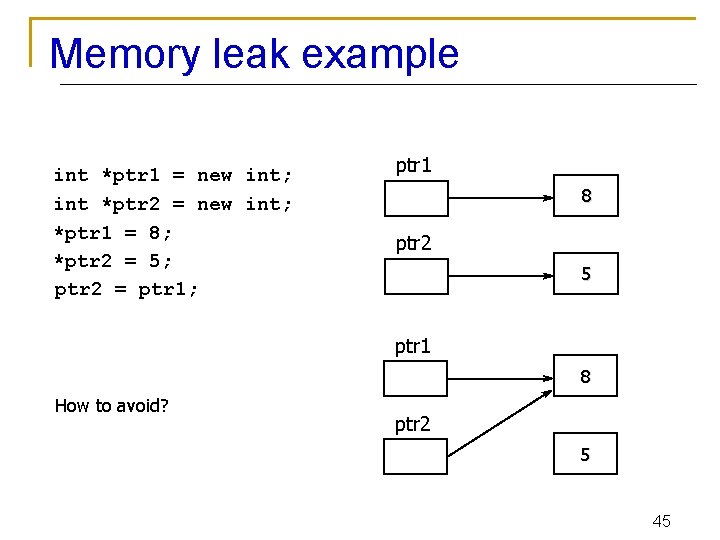 Memory leak example

int *ptr1 = new int;
int *ptr2 = new int;
*ptr1 = 8;
*ptr2 = 5;
ptr2 = ptr1;

How to avoid?

ptr1

8

ptr2

5

ptr1

8

ptr2

5

45